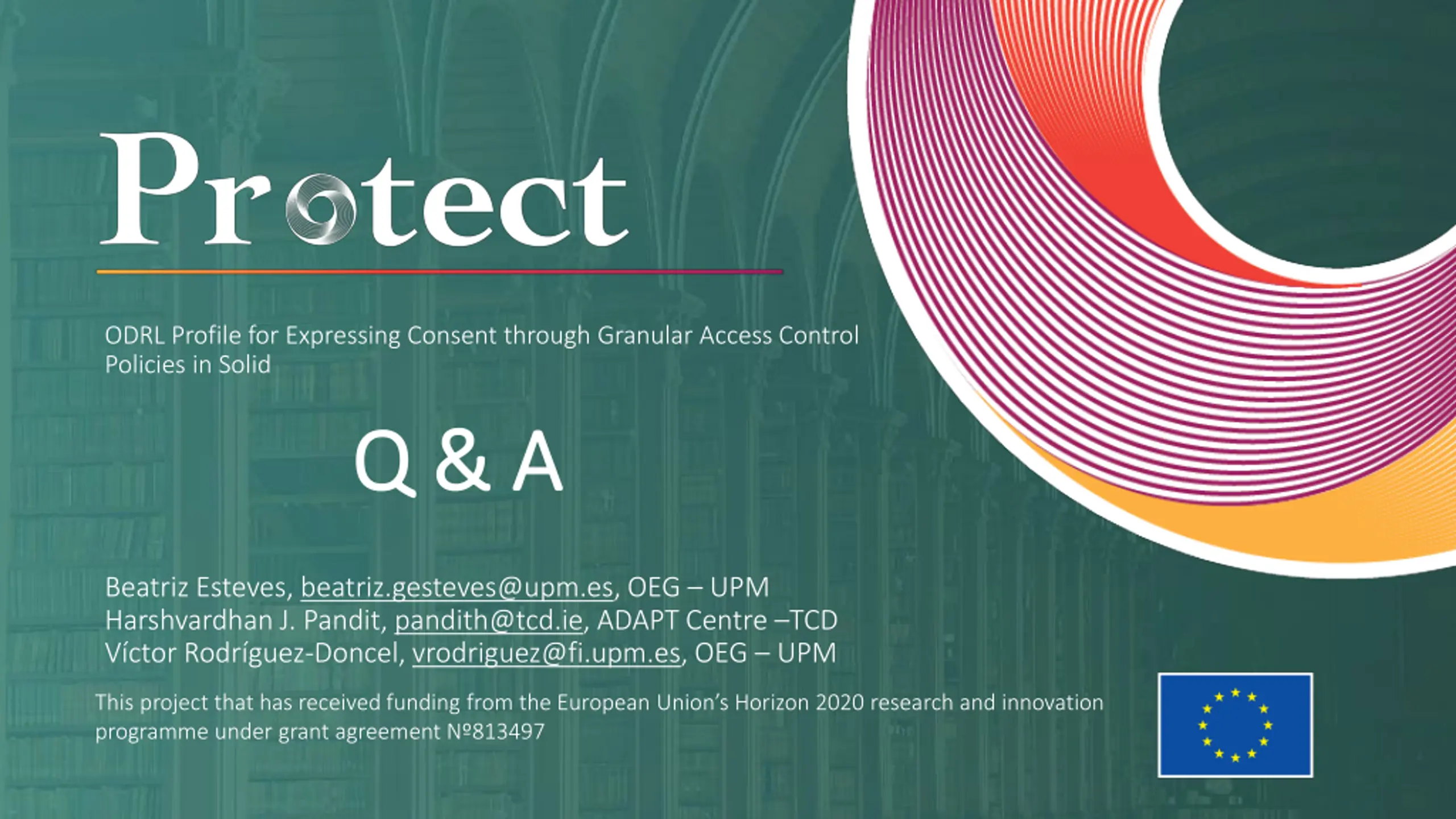 Protect

ODRL Profile for Expressing Consent through Granular Access Control Policies in Solid

Q & A

Beatriz Esteves, beatriz.gesteves@upm.es, OEG – UPM
Harshvardhan J. Pandit, pandith@tcd.ie, ADAPT Centre –TCD
Víctor Rodríguez-Doncel, vrodriguez@fi.upm.es, OEG – UPM

This project that has received funding from the European Union's Horizon 2020 research and innovation programme under grant agreement №813497